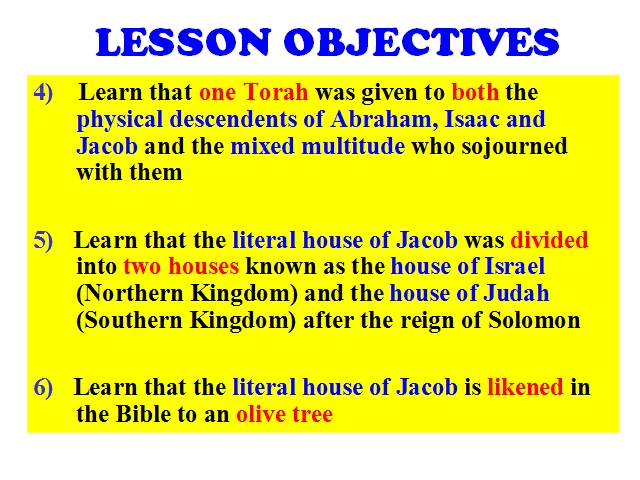 LESSON OBJECTIVES

4) Learn that one Torah was given to both the physical descendents of Abraham, Isaac and Jacob and the mixed multitude who sojourned with them

5) Learn that the literal house of Jacob was divided into two houses known as the house of Israel (Northern Kingdom) and the house of Judah (Southern Kingdom) after the reign of Solomon

6) Learn that the literal house of Jacob is likened in the Bible to an olive tree